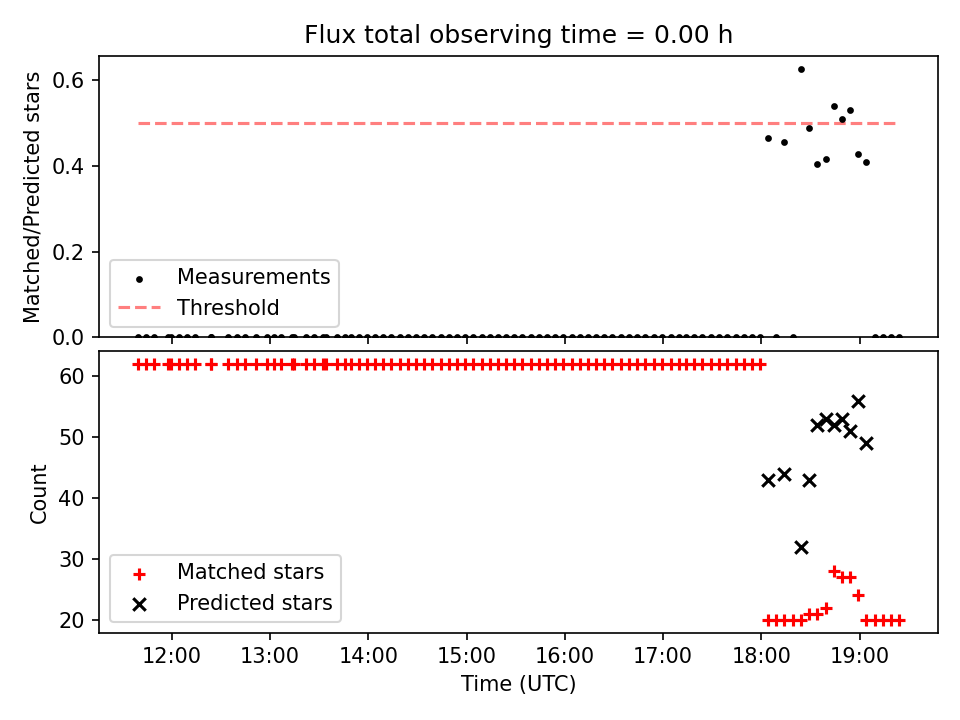 Flux total observing time = 0.00 h

Matched/Predicted stars

0.6
0.4
0.2
0.0

Measurements
Threshold

Count

60
50
40
30
20

Matched stars
Predicted stars

12:00
13:00
14:00
15:00
16:00
17:00
18:00
19:00

Time (UTC)